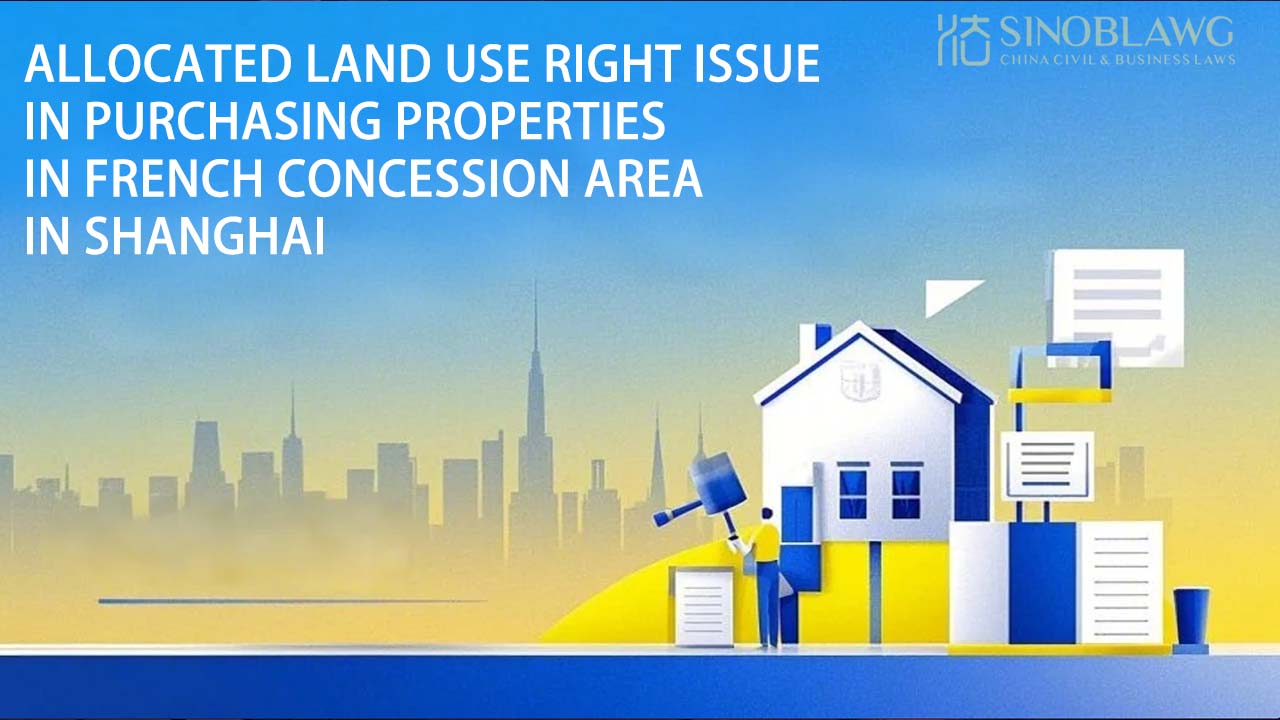 ALLOCATED LAND USE RIGHT ISSUE
IN PURCHASING PROPERTIES
IN FRENCH CONCESSION AREA
IN SHANGHAI

SINOBLAWG
CHINA CIVIL & BUSINESS LAWS